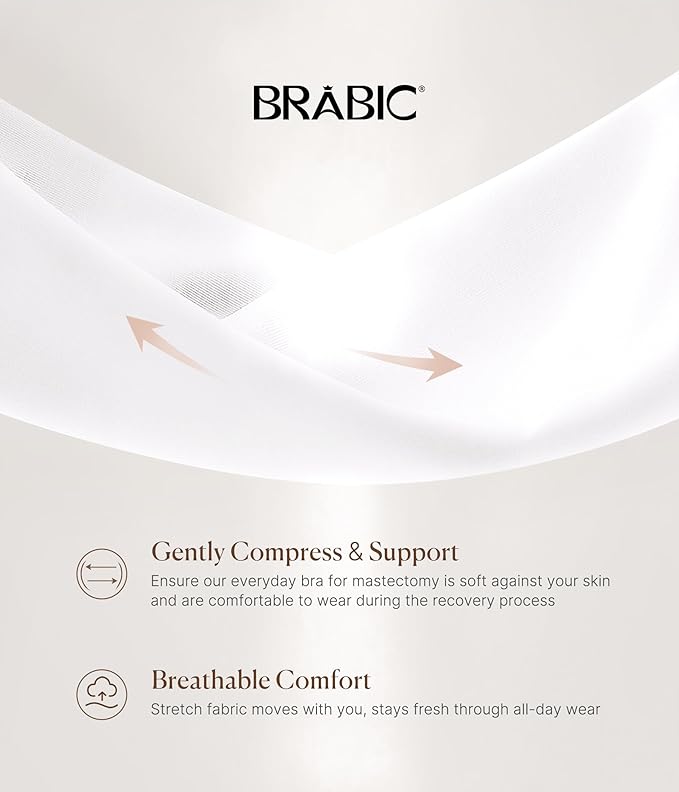 BRABIC®

Gently Compress & Support
Ensure our everyday bra for mastectomy is soft against your skin and are comfortable to wear during the recovery process

Breathable Comfort
Stretch fabric moves with you, stays fresh through all-day wear